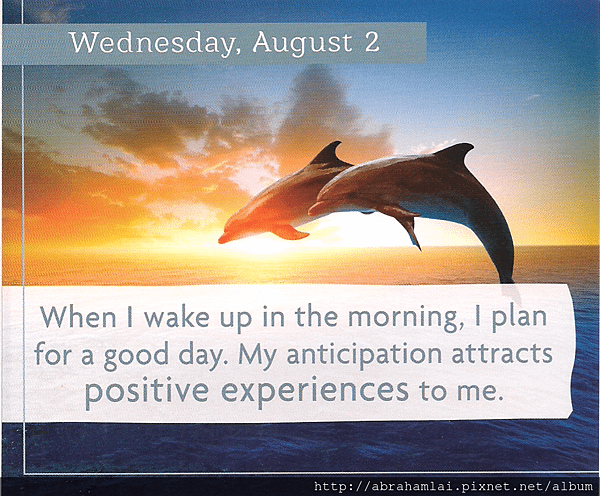 Wednesday, August 2

When I wake up in the morning, I plan for a good day. My anticipation attracts positive experiences to me.

http://abrahamlai.pixnet.net/album